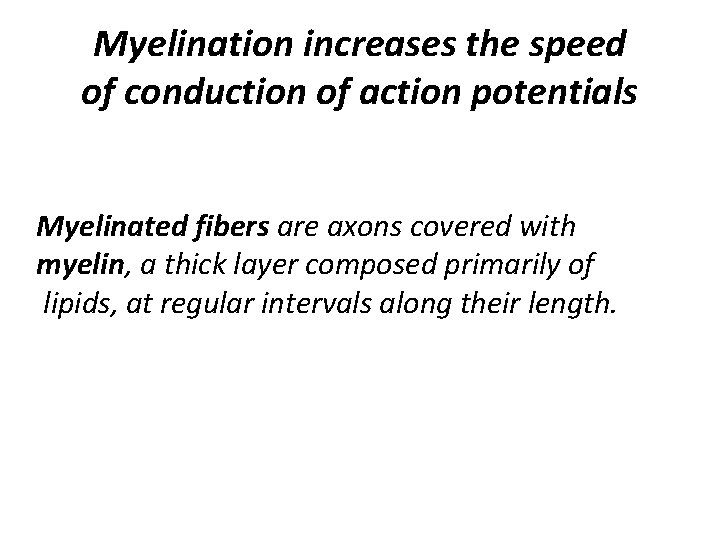 Myelination increases the speed of conduction of action potentials

Myelinated fibers are axons covered with myelin, a thick layer composed primarily of lipids, at regular intervals along their length.